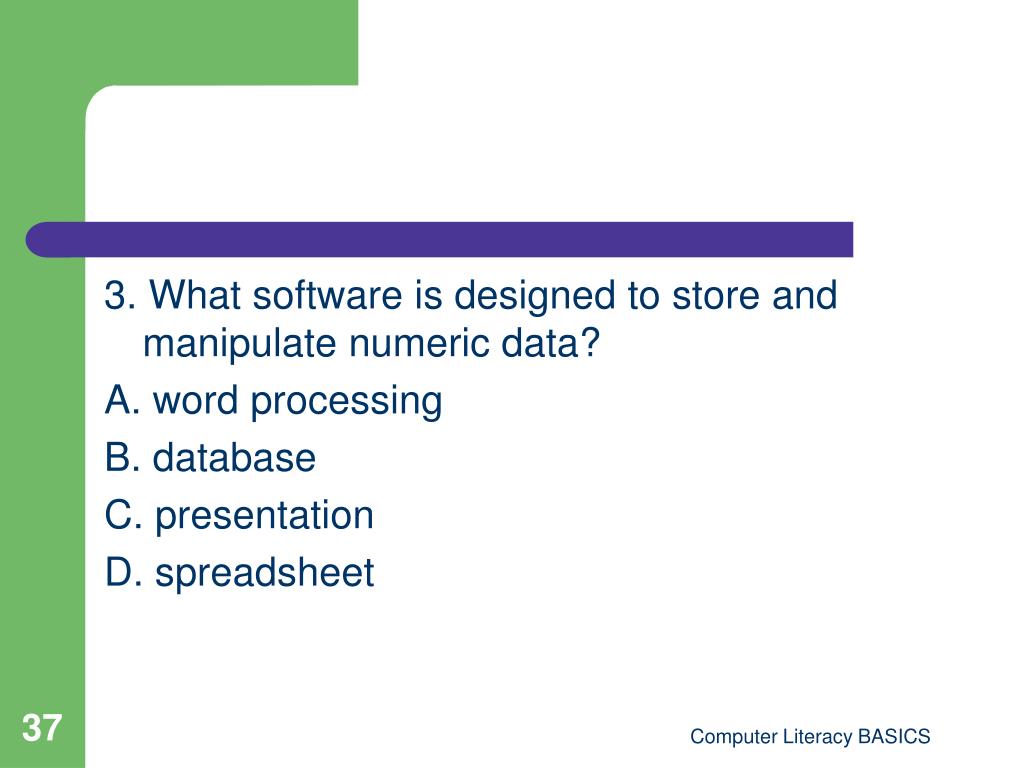 3. What software is designed to store and manipulate numeric data?

A. word processing

B. database

C. presentation

D. spreadsheet

37

Computer Literacy BASICS